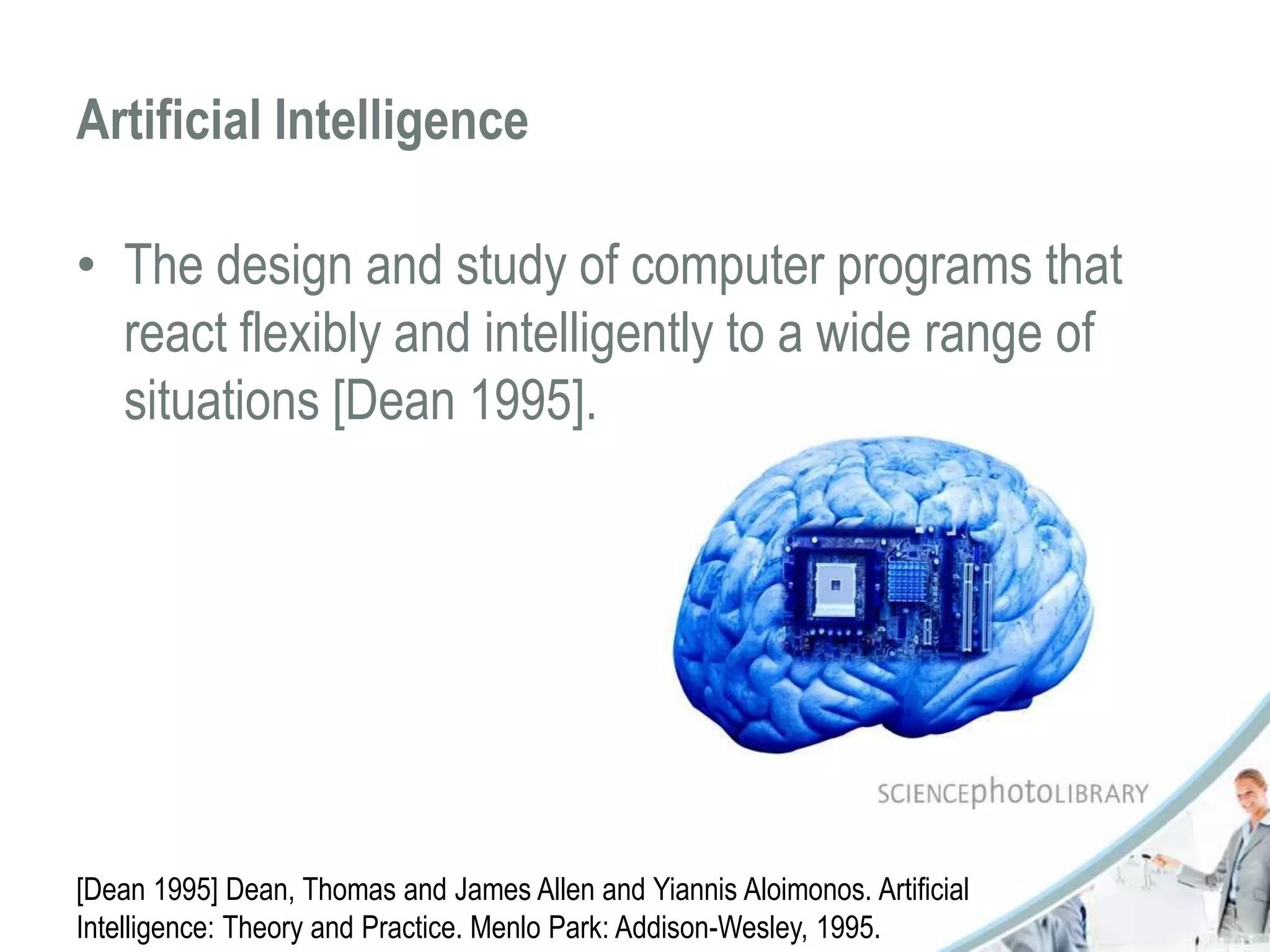 Artificial Intelligence

• The design and study of computer programs that react flexibly and intelligently to a wide range of situations [Dean 1995].

SCIENCEphotoLIBRARY

[Dean 1995] Dean, Thomas and James Allen and Yiannis Aloimonos. Artificial Intelligence: Theory and Practice. Menlo Park: Addison-Wesley, 1995.